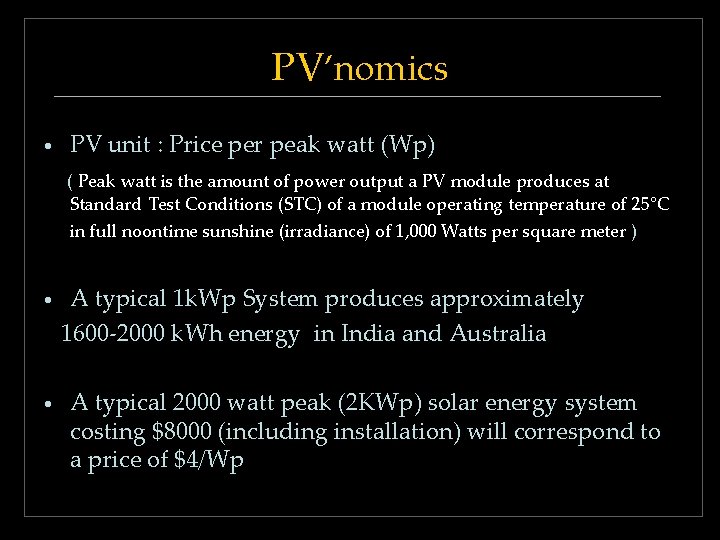 PV'nomics

• PV unit : Price per peak watt (Wp)

( Peak watt is the amount of power output a PV module produces at Standard Test Conditions (STC) of a module operating temperature of 25°C in full noontime sunshine (irradiance) of 1,000 Watts per square meter )

• A typical 1kWp System produces approximately 1600-2000 kWh energy in India and Australia

• A typical 2000 watt peak (2KWp) solar energy system costing \$8000 (including installation) will correspond to a price of \$4/Wp